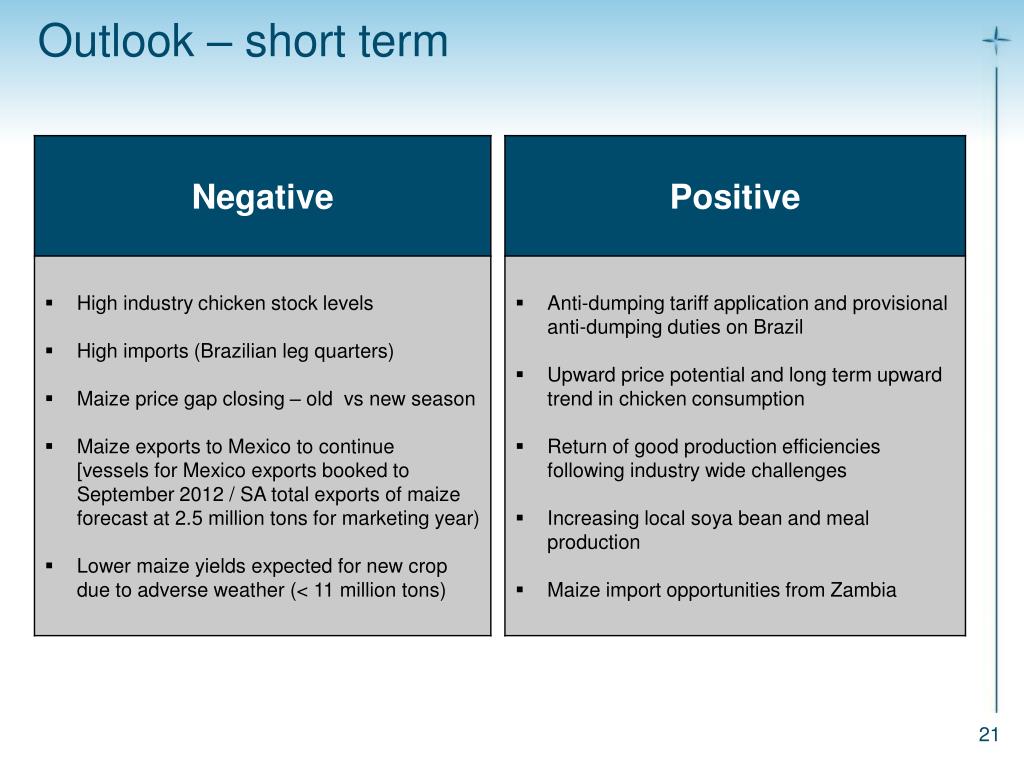 Outlook – short term

Negative

▪ High industry chicken stock levels

▪ High imports (Brazilian leg quarters)

▪ Maize price gap closing – old vs new season

▪ Maize exports to Mexico to continue [vessels for Mexico exports booked to September 2012 / SA total exports of maize forecast at 2.5 million tons for marketing year)

▪ Lower maize yields expected for new crop due to adverse weather (< 11 million tons)

Positive

▪ Anti-dumping tariff application and provisional anti-dumping duties on Brazil

▪ Upward price potential and long term upward trend in chicken consumption

▪ Return of good production efficiencies following industry wide challenges

▪ Increasing local soya bean and meal production

▪ Maize import opportunities from Zambia

21